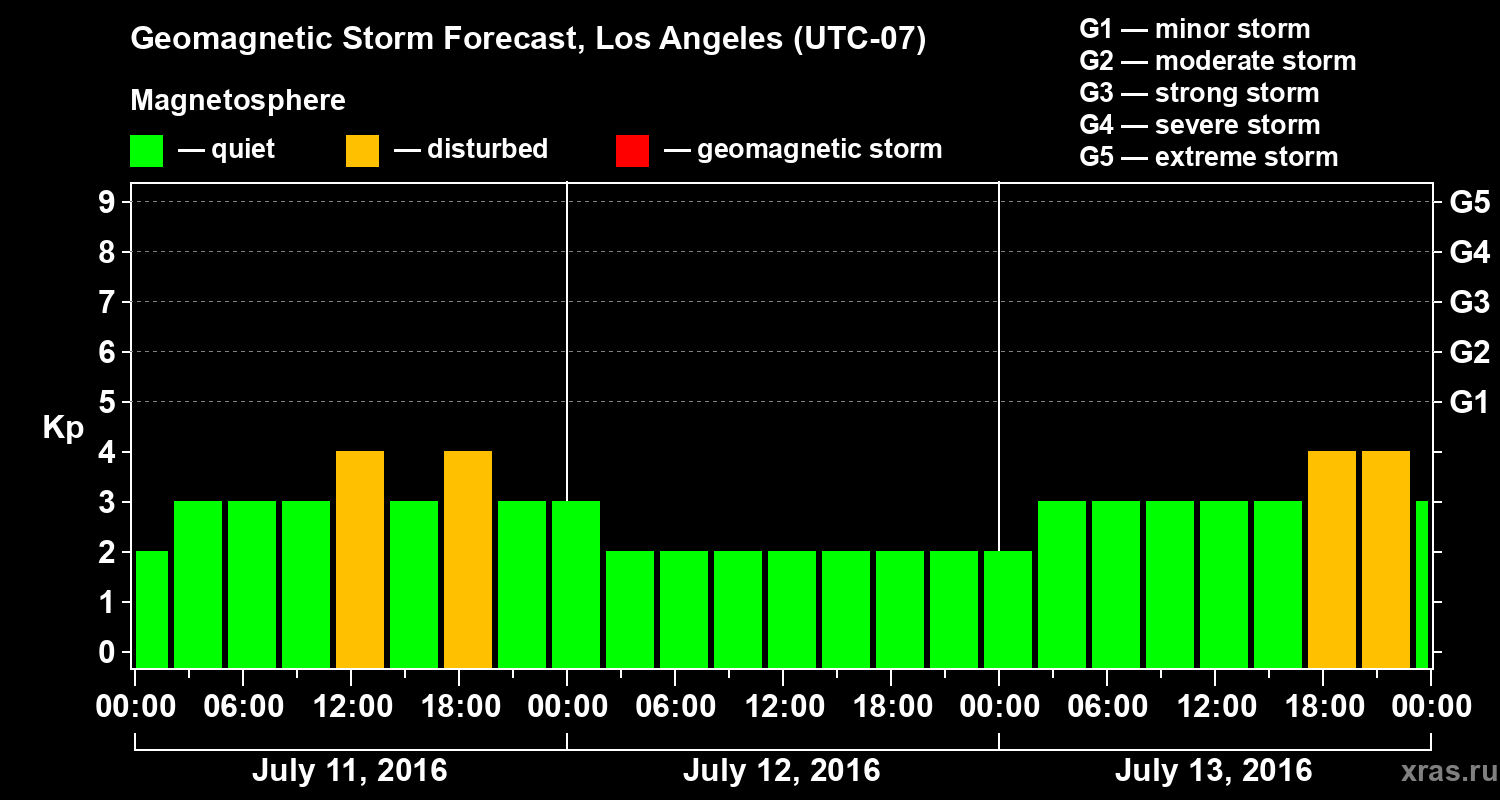 Geomagnetic Storm Forecast, Los Angeles (UTC-07)

Magnetosphere

— quiet — disturbed — geomagnetic storm

G1 — minor storm
G2 — moderate storm
G3 — strong storm
G4 — severe storm
G5 — extreme storm

Kp

9
8
7
6
5
4
3
2
1
0

G5
G4
G3
G2
G1

00:00 06:00 12:00 18:00 00:00 06:00 12:00 18:00 00:00 06:00 12:00 18:00 00:00

July 11, 2016 July 12, 2016 July 13, 2016

xras.ru